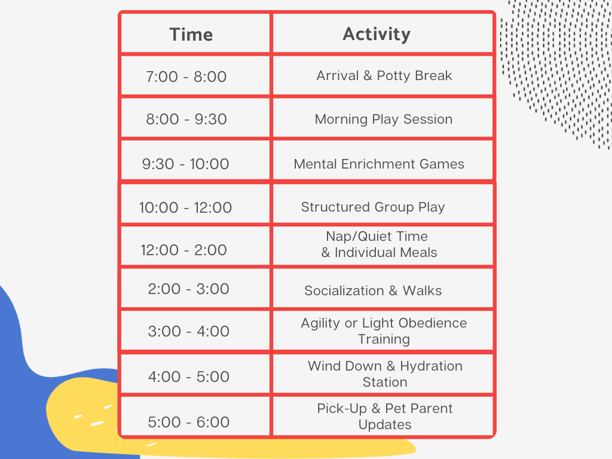 | Time | Activity |
|---|---|
| 7:00 - 8:00 | Arrival & Potty Break |
| 8:00 - 9:30 | Morning Play Session |
| 9:30 - 10:00 | Mental Enrichment Games |
| 10:00 - 12:00 | Structured Group Play |
| 12:00 - 2:00 | Nap/Quiet Time & Individual Meals |
| 2:00 - 3:00 | Socialization & Walks |
| 3:00 - 4:00 | Agility or Light Obedience Training |
| 4:00 - 5:00 | Wind Down & Hydration Station |
| 5:00 - 6:00 | Pick-Up & Pet Parent Updates |